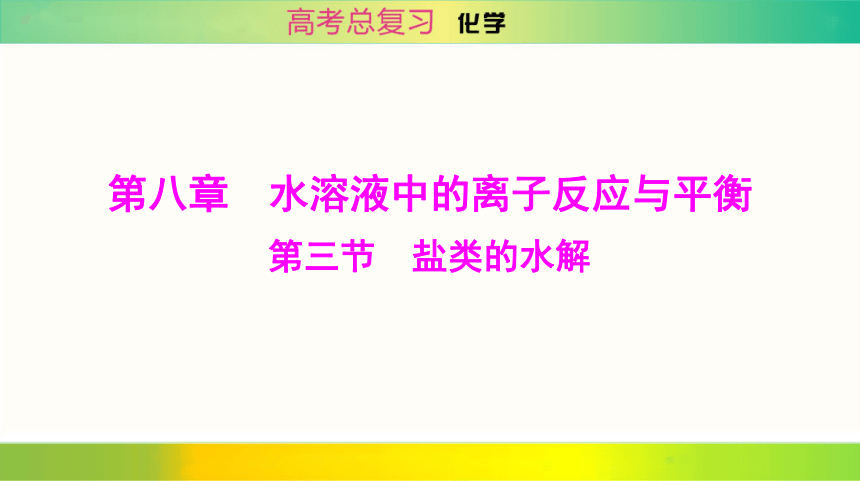 高考总复习 化学

第八章 水溶液中的离子反应与平衡

第三节 盐类的水解